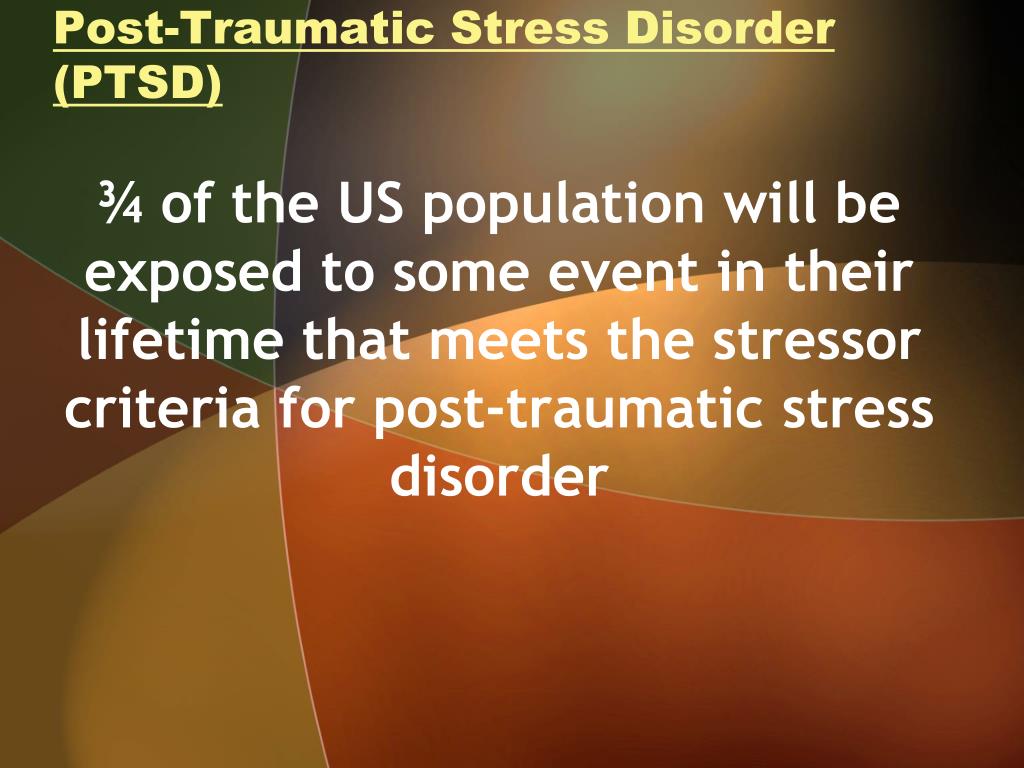 Post-Traumatic Stress Disorder (PTSD)

¾ of the US population will be exposed to some event in their lifetime that meets the stressor criteria for post-traumatic stress disorder